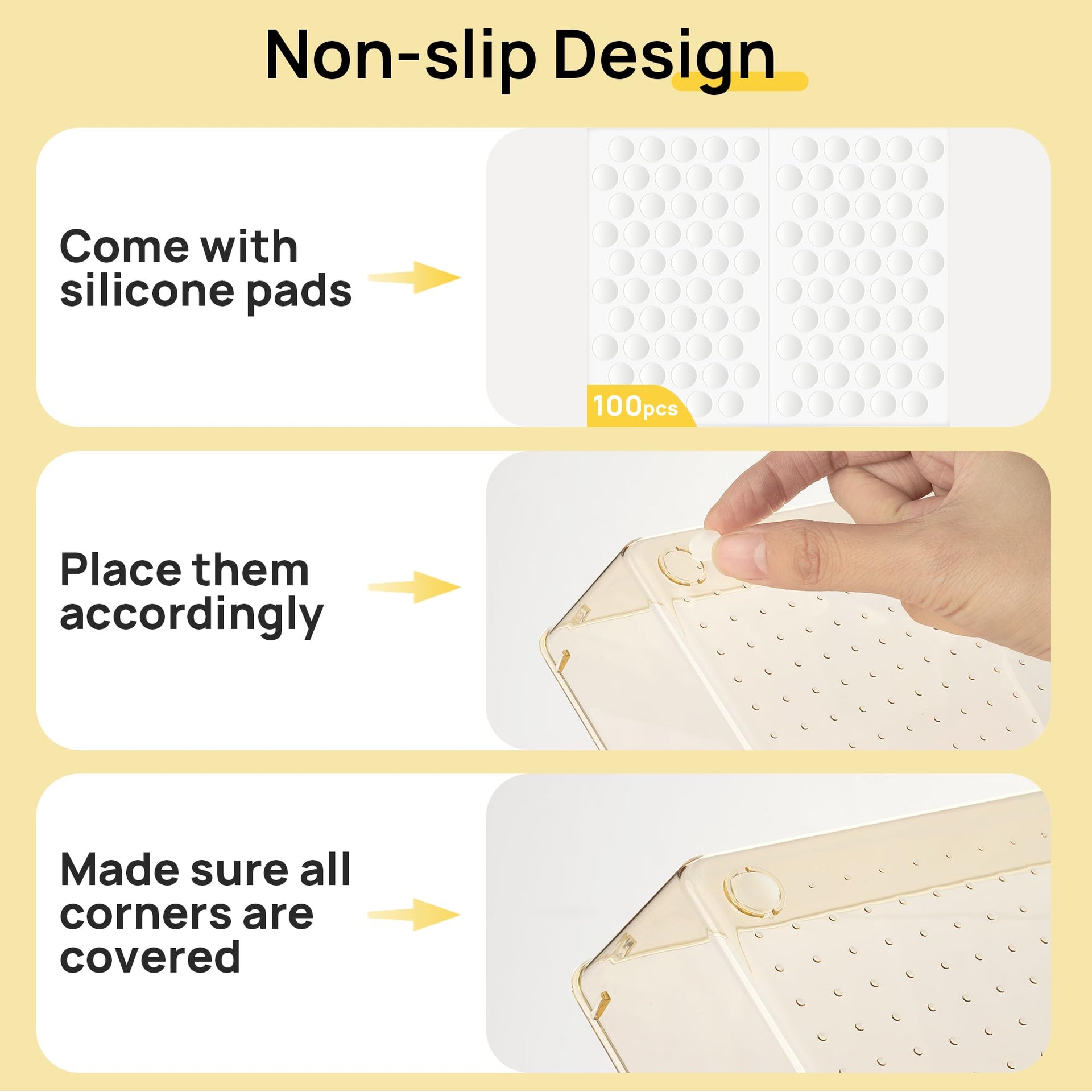 Non-slip Design

Come with silicone pads

100pcs

Place them accordingly

Made sure all corners are covered